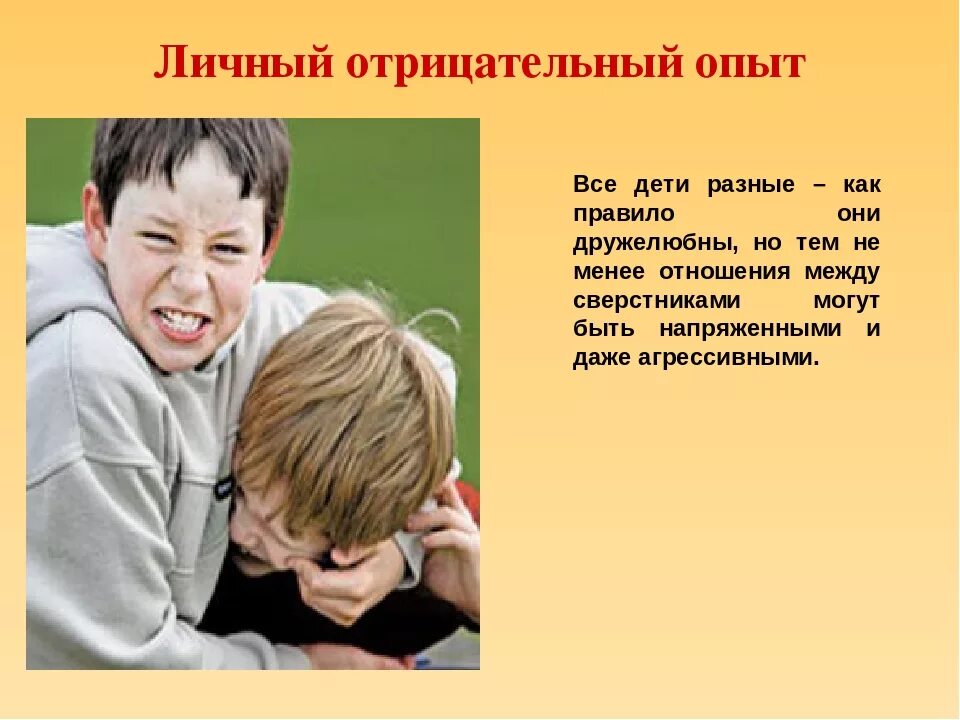 Личный отрицательный опыт

Все дети разные – как правило они дружелюбны, но тем не менее отношения между сверстниками могут быть напряженными и даже агрессивными.